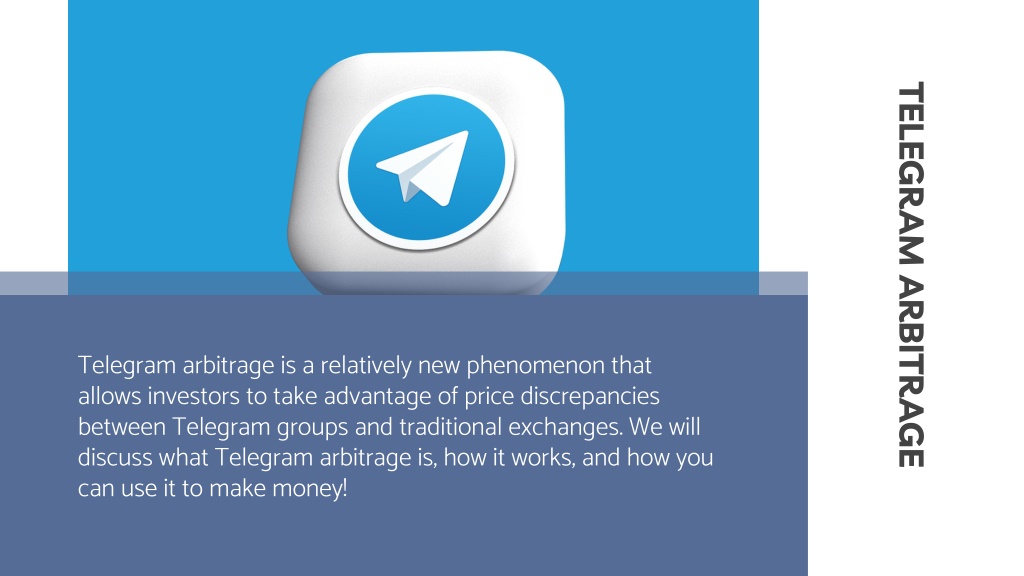 TELEGRAM ARBITRAGE

Telegram arbitrage is a relatively new phenomenon that allows investors to take advantage of price discrepancies between Telegram groups and traditional exchanges. We will discuss what Telegram arbitrage is, how it works, and how you can use it to make money!